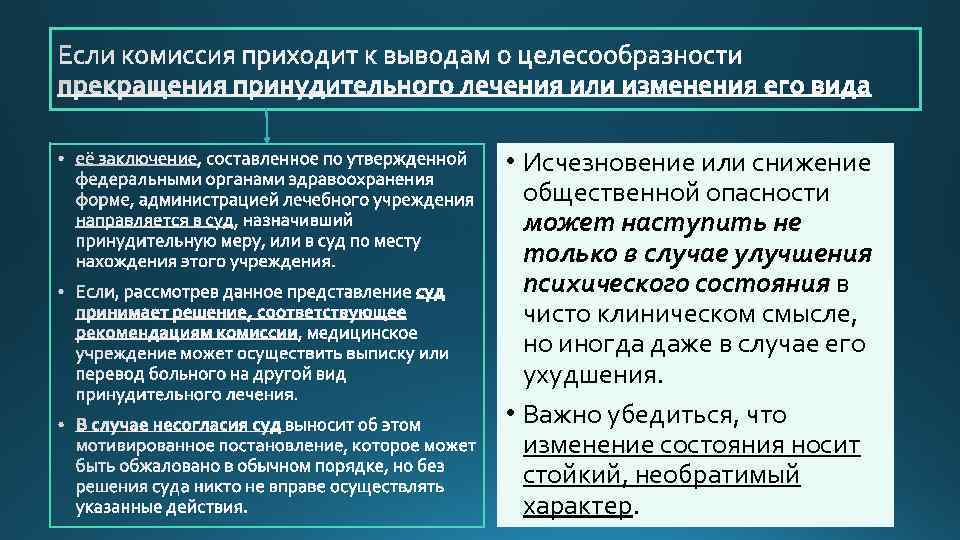 Если комиссия приходит к выводам о целесообразности прекращения принудительного лечения или изменения его вида

• её заключение, составленное по утвержденной федеральными органами здравоохранения форме, администрацией лечебного учреждения направляется в суд, назначивший принудительную меру, или в суд по месту нахождения этого учреждения.

• Если, рассмотрев данное представление суд принимает решение, соответствующее рекомендациям комиссии, медицинское учреждение может осуществить выписку или перевод больного на другой вид принудительного лечения.

• В случае несогласия суд выносит об этом мотивированное постановление, которое может быть обжаловано в обычном порядке, но без решения суда никто не вправе осуществлять указанные действия.

• Исчезновение или снижение общественной опасности может наступить не только в случае улучшения психического состояния в чисто клиническом смысле, но иногда даже в случае его ухудшения.

• Важно убедиться, что изменение состояния носит стойкий, необратимый характер.